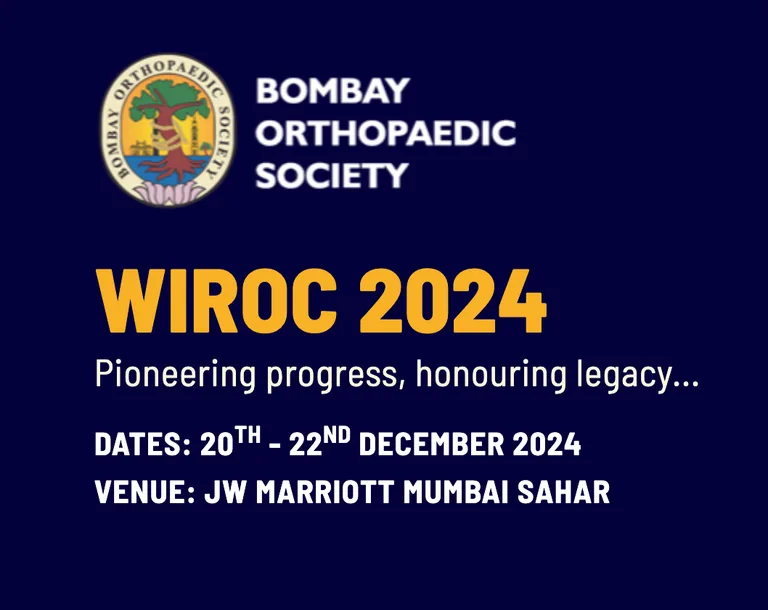 BOMBAY ORTHOPAEDIC SOCIETY

BOMBAY
ORTHOPAEDIC
SOCIETY

WIROC 2024

Pioneering progress, honouring legacy...

DATES: 20TH - 22ND DECEMBER 2024
VENUE: JW MARRIOTT MUMBAI SAHAR